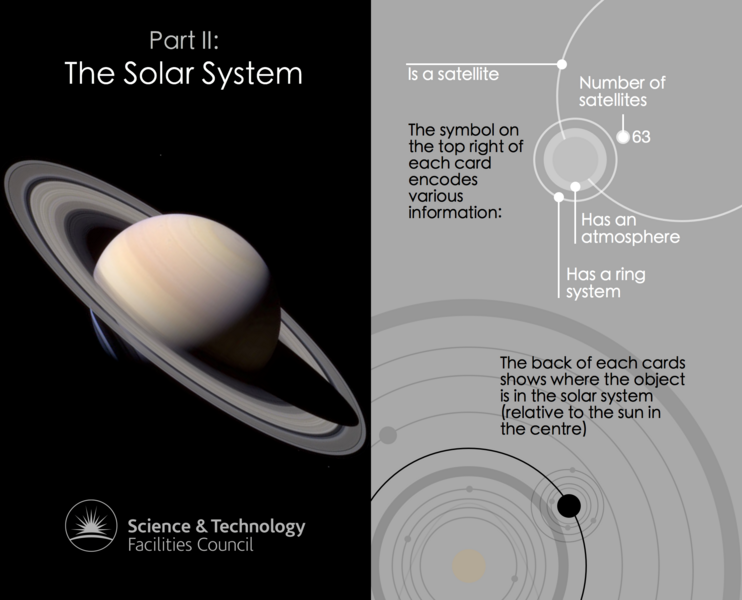 Part II:
The Solar System

Science & Technology
Facilities Council

Is a satellite

Number of satellites

63

The symbol on the top right of each card encodes various information:

Has an atmosphere

Has a ring system

The back of each cards shows where the object is in the solar system (relative to the sun in the centre)